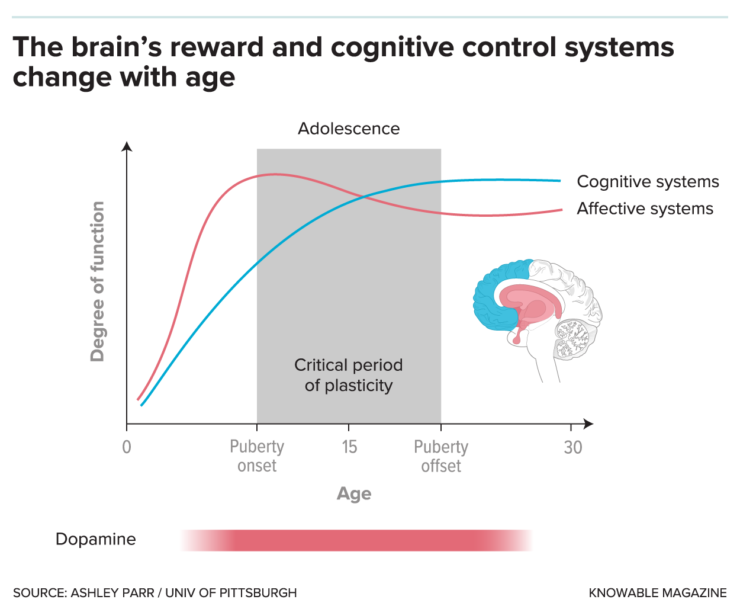 The brain's reward and cognitive control systems change with age

Adolescence

Cognitive systems
Affective systems

Degree of function

Critical period of plasticity

0
Puberty onset
15
Puberty offset
30

Age

Dopamine

SOURCE: ASHLEY PARR / UNIV OF PITTSBURGH
KNOWABLE MAGAZINE